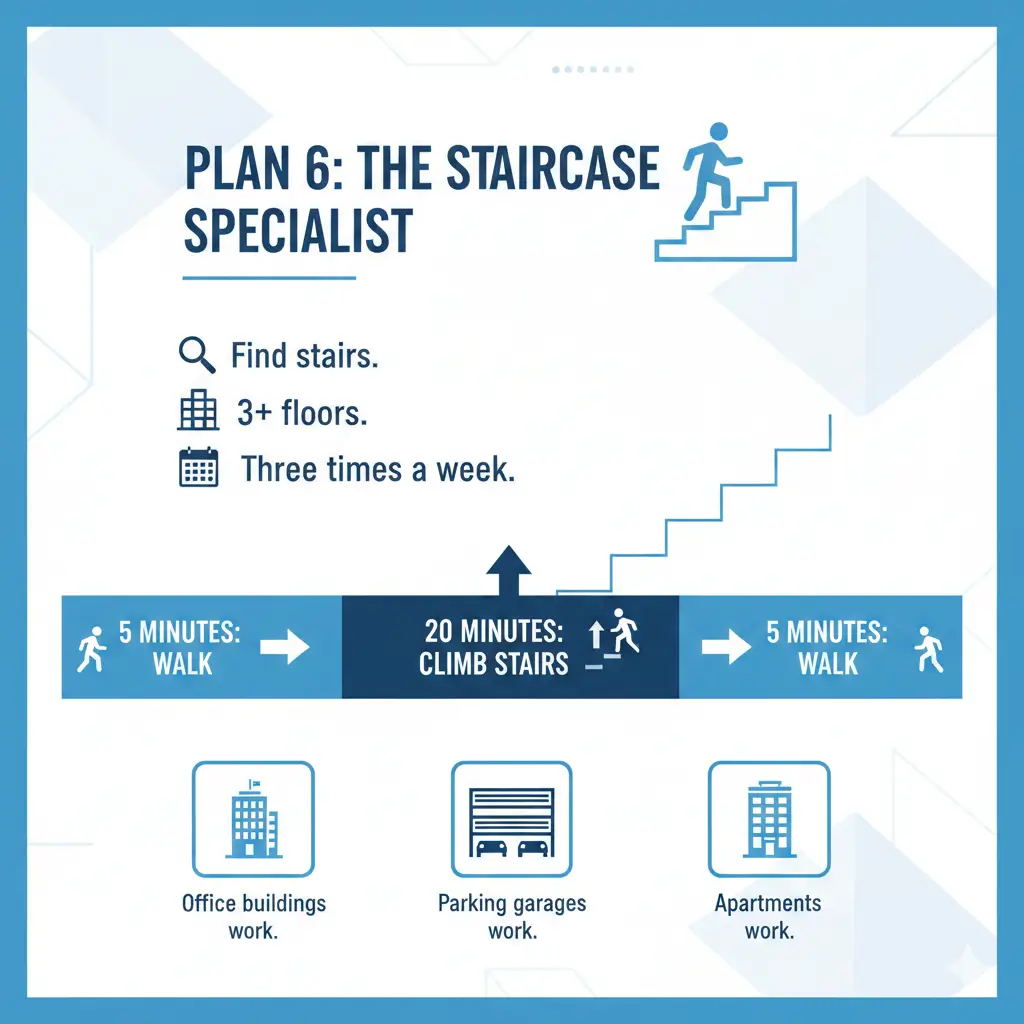 PLAN 6: THE STAIRCASE SPECIALIST

Find stairs.
3+ floors.
Three times a week.

5 MINUTES: WALK
20 MINUTES: CLIMB STAIRS
5 MINUTES: WALK

Office buildings work.
Parking garages work.
Apartments work.